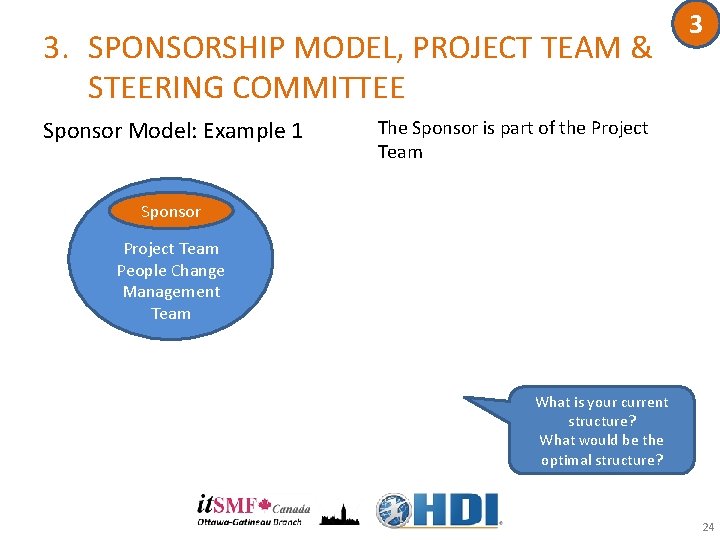 3

3. SPONSORSHIP MODEL, PROJECT TEAM & STEERING COMMITTEE

Sponsor Model: Example 1

The Sponsor is part of the Project Team

Sponsor

Project Team
People Change Management Team

What is your current structure?
What would be the optimal structure?

itSMF Canada
Ottawa-Gatineau Branch

HDI

24